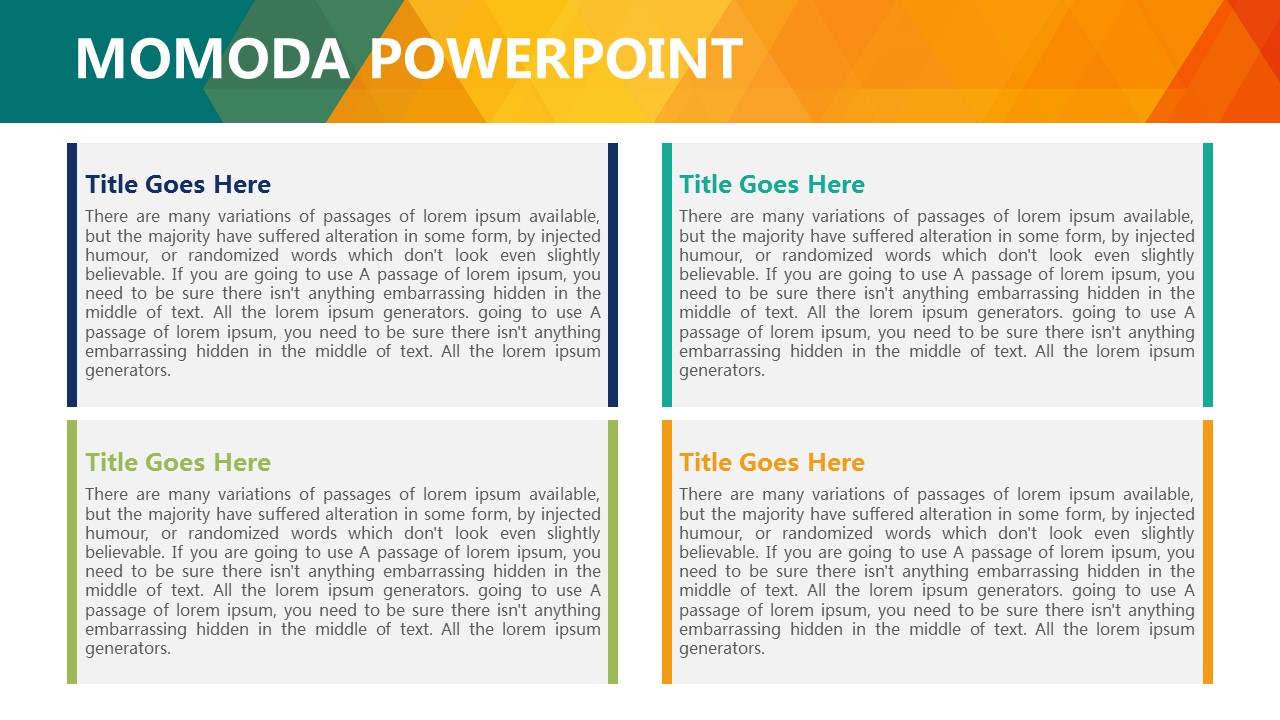 MOMODA POWERPOINT

Title Goes Here

There are many variations of passages of lorem ipsum available, but the majority have suffered alteration in some form, by injected humour, or randomized words which don't look even slightly believable. If you are going to use A passage of lorem ipsum, you need to be sure there isn't anything embarrassing hidden in the middle of text. All the lorem ipsum generators. going to use A passage of lorem ipsum, you need to be sure there isn't anything embarrassing hidden in the middle of text. All the lorem ipsum generators.

Title Goes Here

There are many variations of passages of lorem ipsum available, but the majority have suffered alteration in some form, by injected humour, or randomized words which don't look even slightly believable. If you are going to use A passage of lorem ipsum, you need to be sure there isn't anything embarrassing hidden in the middle of text. All the lorem ipsum generators. going to use A passage of lorem ipsum, you need to be sure there isn't anything embarrassing hidden in the middle of text. All the lorem ipsum generators.

Title Goes Here

There are many variations of passages of lorem ipsum available, but the majority have suffered alteration in some form, by injected humour, or randomized words which don't look even slightly believable. If you are going to use A passage of lorem ipsum, you need to be sure there isn't anything embarrassing hidden in the middle of text. All the lorem ipsum generators. going to use A passage of lorem ipsum, you need to be sure there isn't anything embarrassing hidden in the middle of text. All the lorem ipsum generators.

Title Goes Here

There are many variations of passages of lorem ipsum available, but the majority have suffered alteration in some form, by injected humour, or randomized words which don't look even slightly believable. If you are going to use A passage of lorem ipsum, you need to be sure there isn't anything embarrassing hidden in the middle of text. All the lorem ipsum generators. going to use A passage of lorem ipsum, you need to be sure there isn't anything embarrassing hidden in the middle of text. All the lorem ipsum generators.